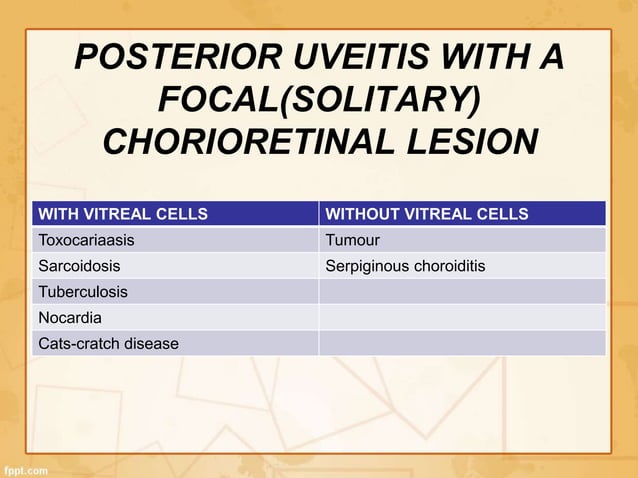 POSTERIOR UVEITIS WITH A FOCAL(SOLITARY) CHORIORETINAL LESION

| WITH VITREAL CELLS | WITHOUT VITREAL CELLS |
|---|---|
| Toxocariaasis | Tumour |
| Sarcoidosis | Serpiginous choroiditis |
| Tuberculosis | |
| Nocardia | |
| Cats-cratch disease | |

fppt.com